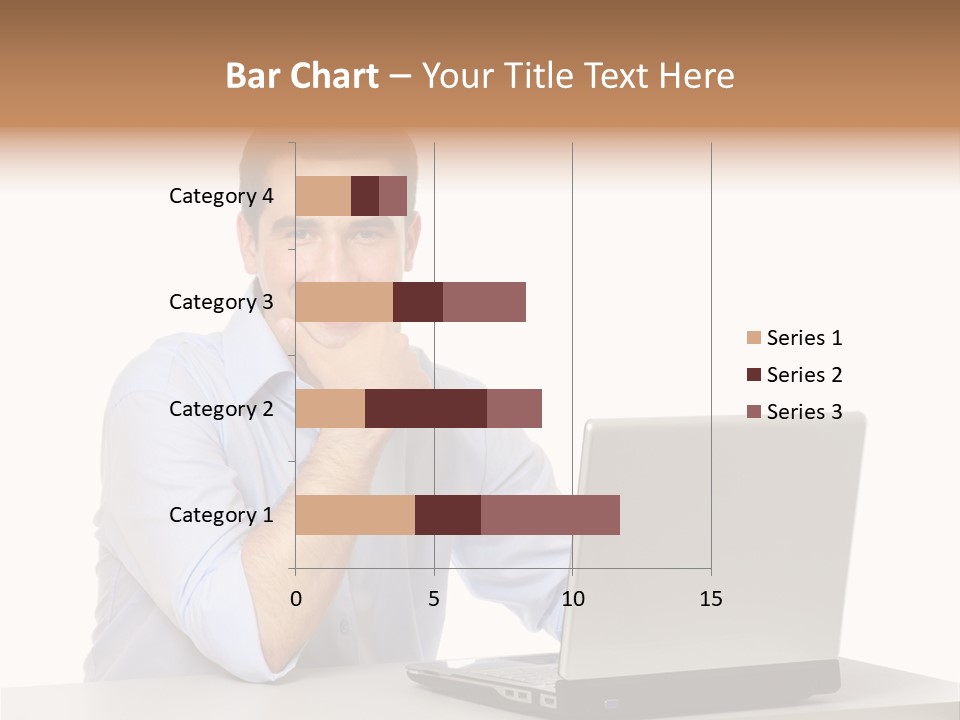 Bar Chart – Your Title Text Here

Category 4
Category 3
Category 2
Category 1

0
5
10
15

Series 1
Series 2
Series 3